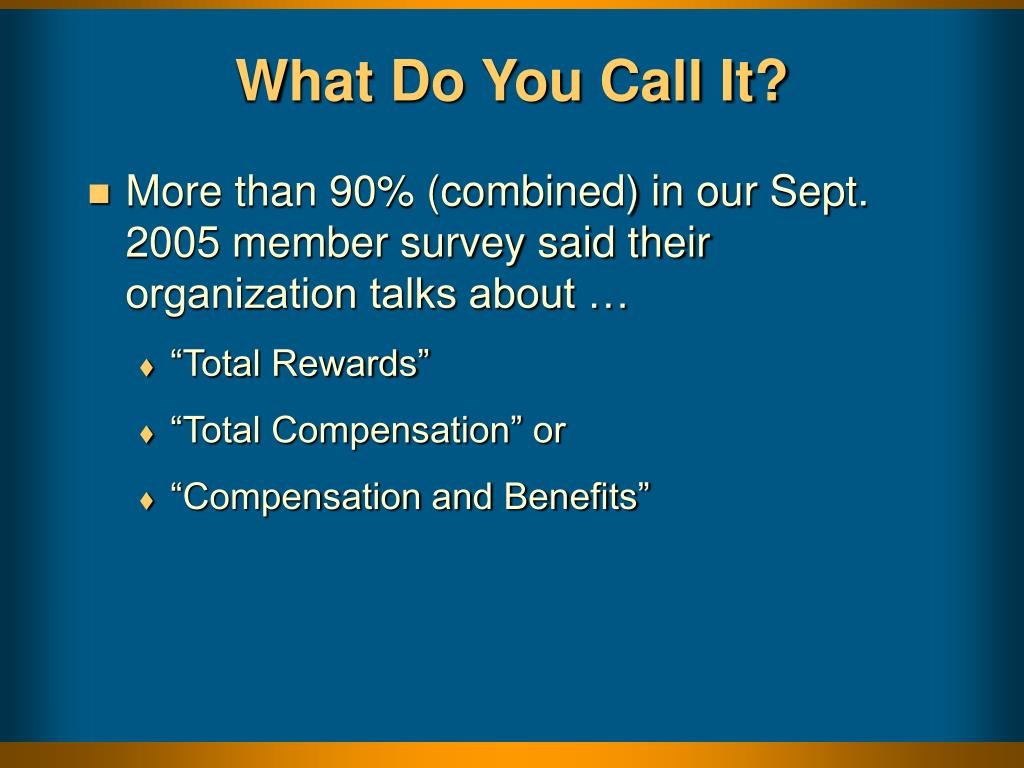 What Do You Call It?

More than 90% (combined) in our Sept. 2005 member survey said their organization talks about …

“Total Rewards”

“Total Compensation” or

“Compensation and Benefits”